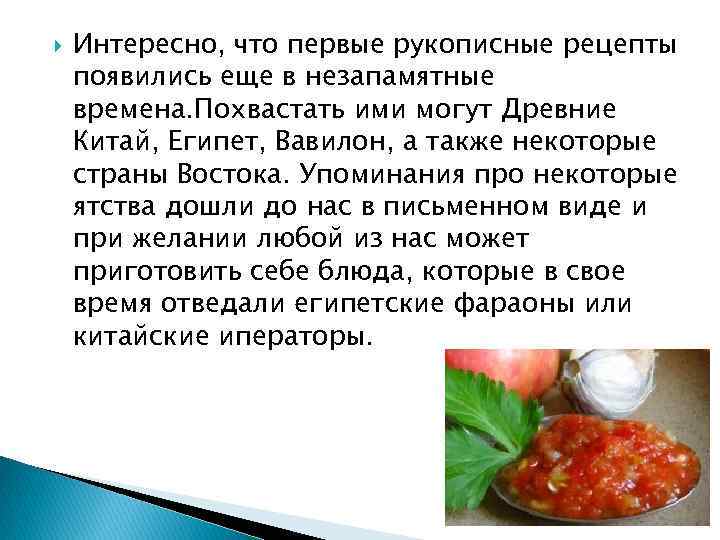 Интересно, что первые рукописные рецепты появились еще в незапамятные времена.Похвастать ими могут Древние Китай, Египет, Вавилон, а также некоторые страны Востока. Упоминания про некоторые ятства дошли до нас в письменном виде и при желании любой из нас может приготовить себе блюда, которые в свое время отведали египетские фараоны или китайские иператоры.